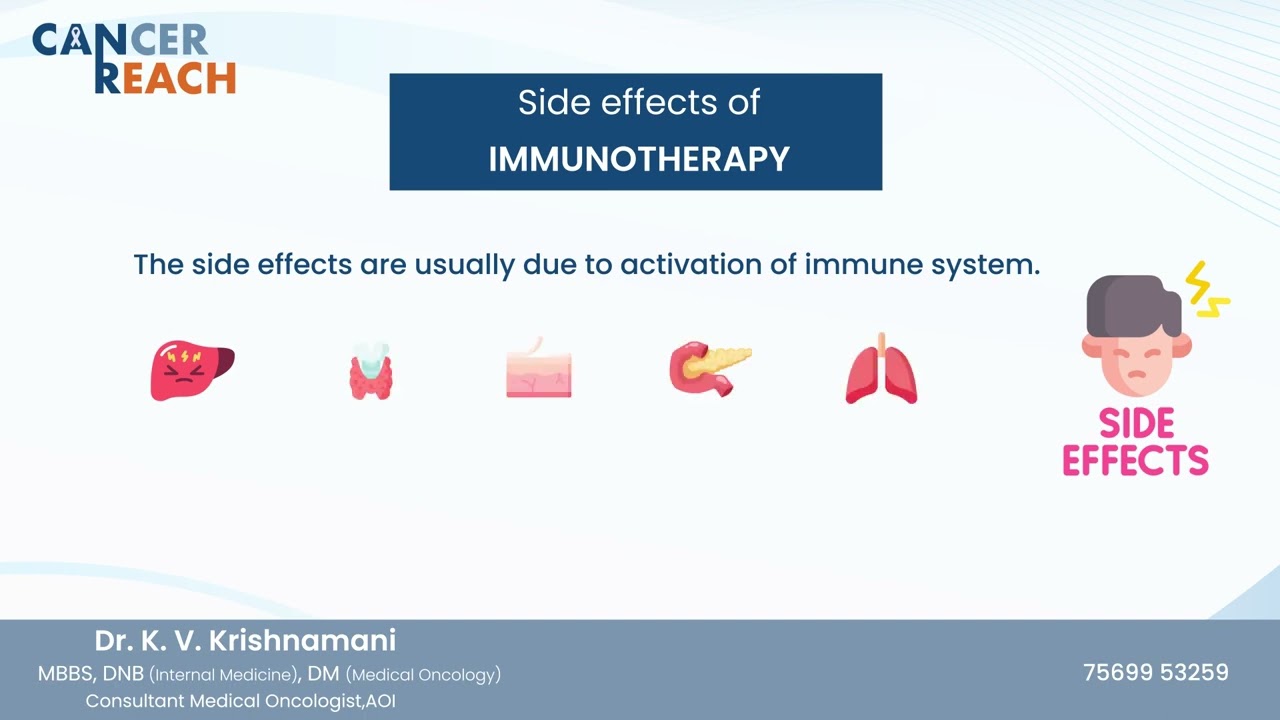 CANCER REACH

Side effects of
IMMUNOTHERAPY

The side effects are usually due to activation of immune system.

SIDE EFFECTS

Dr. K. V. Krishnamani
MBBS, DNB (Internal Medicine), DM (Medical Oncology)
Consultant Medical Oncologist,AOI

75699 53259